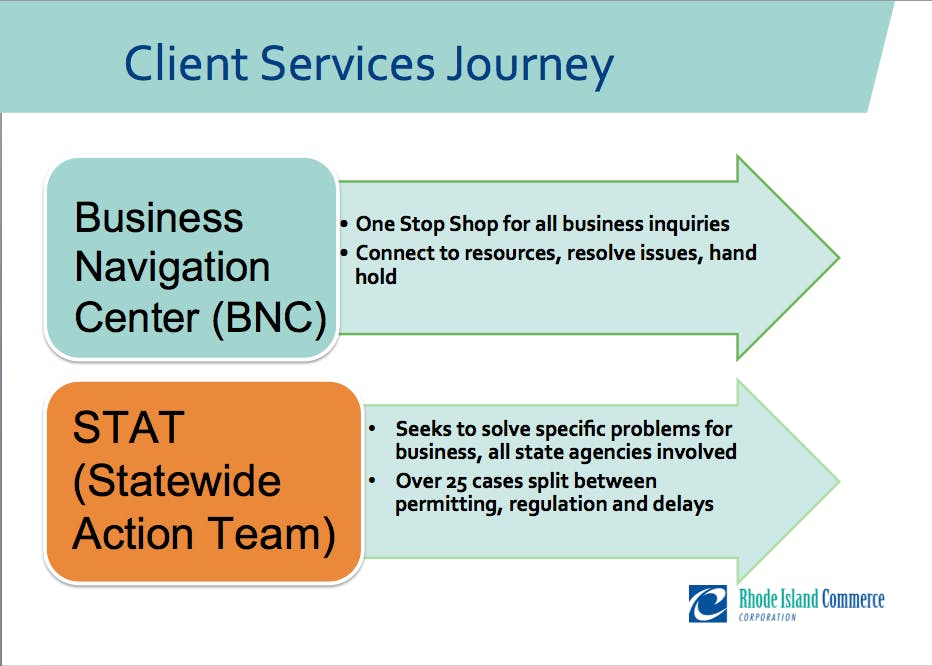 Client Services Journey

Business Navigation Center (BNC)

• One Stop Shop for all business inquiries
• Connect to resources, resolve issues, hand hold

STAT (Statewide Action Team)

• Seeks to solve specific problems for business, all state agencies involved
• Over 25 cases split between permitting, regulation and delays

Rhode Island Commerce
CORPORATION